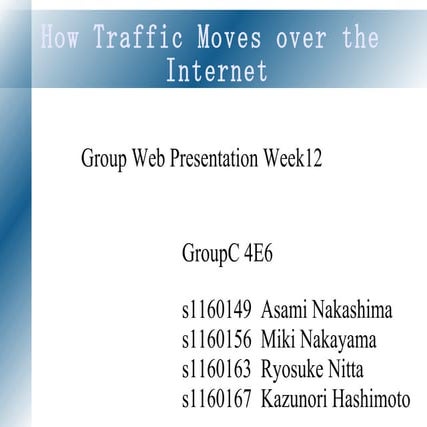 How Traffic Moves over the Internet

Group Web Presentation Week12

GroupC 4E6

s1160149 Asami Nakashima
s1160156 Miki Nakayama
s1160163 Ryosuke Nitta
s1160167 Kazunori Hashimoto